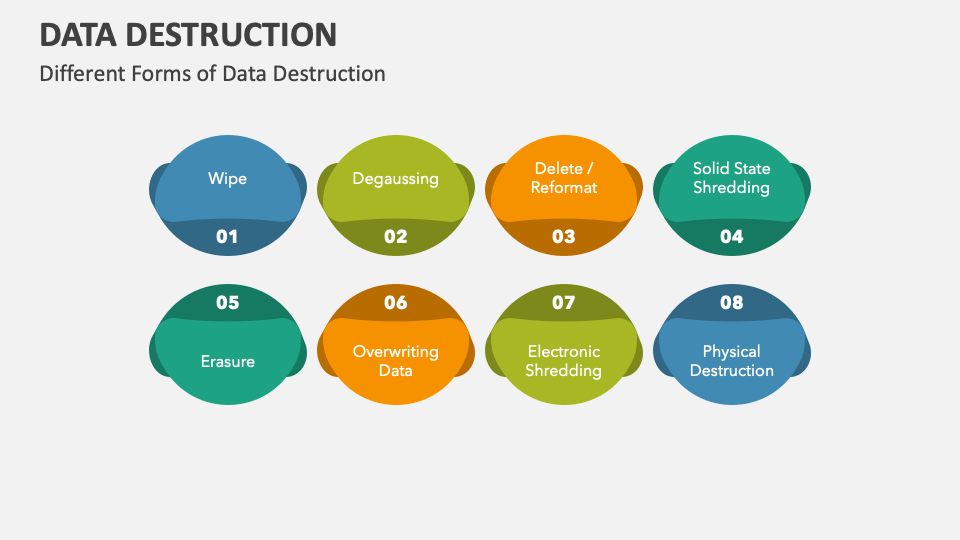 DATA DESTRUCTION

Different Forms of Data Destruction

Wipe
01

Degaussing
02

Delete / Reformat
03

Solid State Shredding
04

05
Erasure

06
Overwriting Data

07
Electronic Shredding

08
Physical Destruction